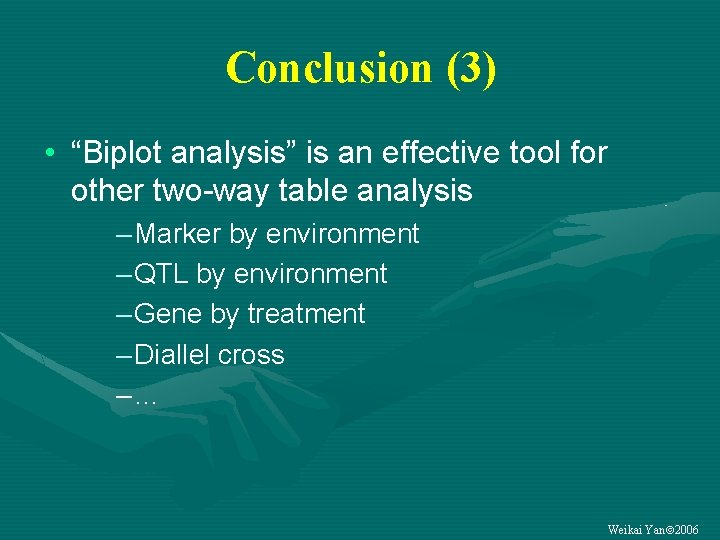 Conclusion (3)

• "Biplot analysis" is an effective tool for other two-way table analysis

– Marker by environment
– QTL by environment
– Gene by treatment
– Diallel cross
– …

Weikai Yan©2006